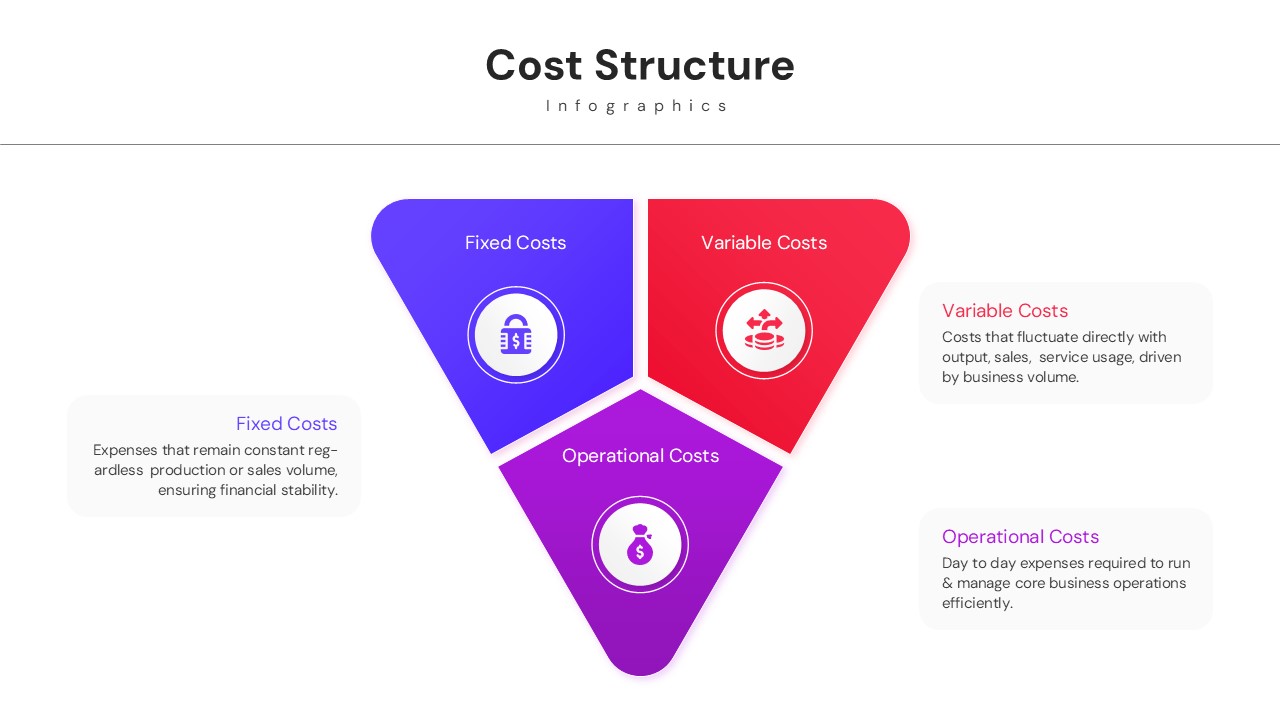 Cost Structure

Infographics

Fixed Costs

Variable Costs

Operational Costs

Fixed Costs

Expenses that remain constant regardless production or sales volume, ensuring financial stability.

Variable Costs

Costs that fluctuate directly with output, sales, service usage, driven by business volume.

Operational Costs

Day to day expenses required to run & manage core business operations efficiently.